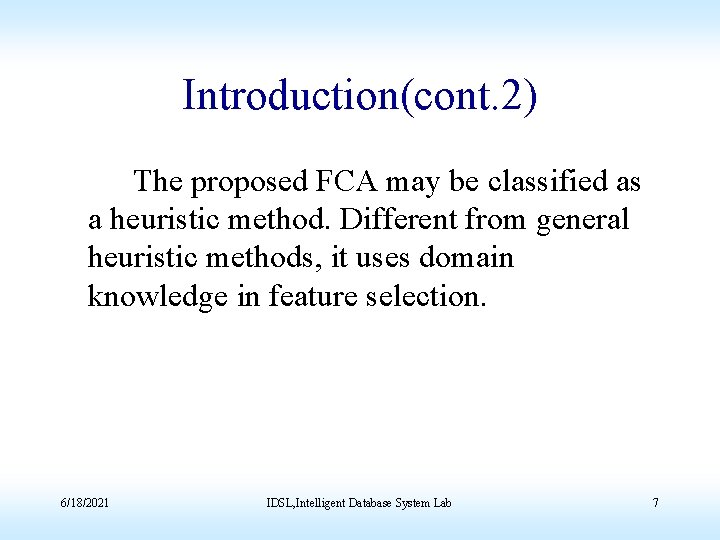 Introduction(cont.2)

The proposed FCA may be classified as a heuristic method. Different from general heuristic methods, it uses domain knowledge in feature selection.

6/18/2021

IDSL,Intelligent Database System Lab

7